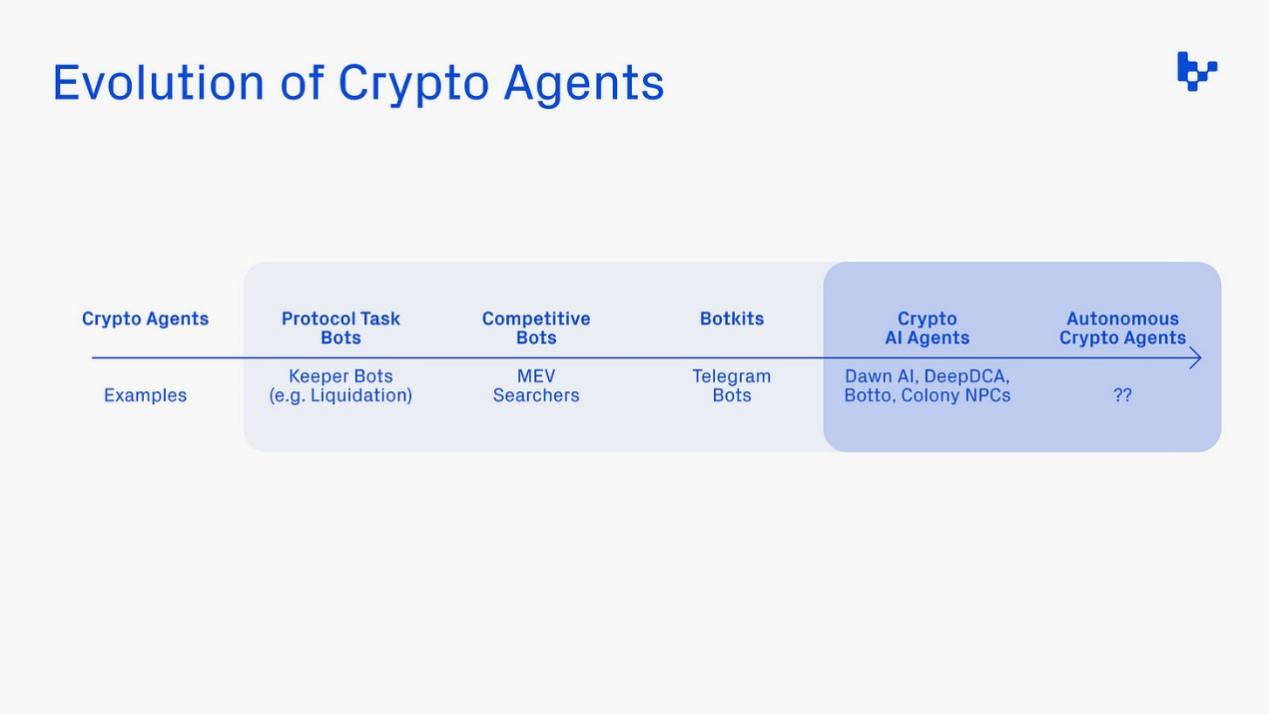 Evolution of Crypto Agents

| Crypto Agents | Protocol Task Bots | Competitive Bots | Botkits | Crypto AI Agents | Autonomous Crypto Agents |
|---|---|---|---|---|---|
| Examples | Keeper Bots (e.g. Liquidation) | MEV Searchers | Telegram Bots | Dawn AI, DeepDCA, Botto, Colony NPCs | ?? |